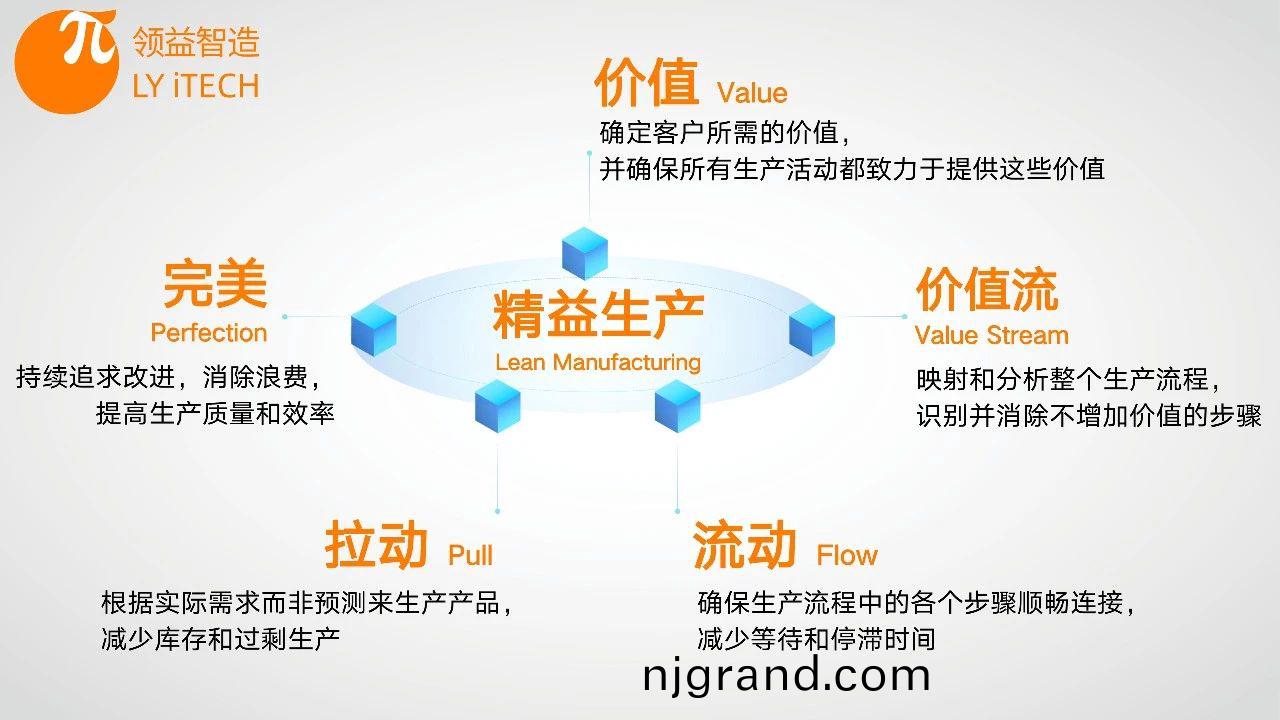 π 领益智造
LY iTECH

价值 Value
确定客户所需的价值，
并确保所有生产活动都致力于提供这些价值

完美
Perfection
持续追求改进，消除浪费，
提高生产质量和效率

精益生产
Lean Manufacturing

价值流
Value Stream
映射和分析整个生产流程，
识别并消除不增加价值的步骤

拉动 Pull
根据实际需求而非预测来生产产品，
减少库存和过剩生产

流动 Flow
确保生产流程中的各个步骤顺畅连接，
减少等待和停滞时间

njgrand.com